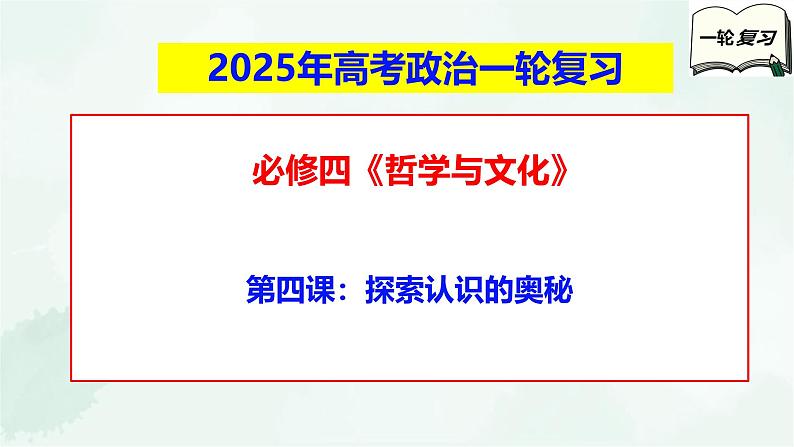 一轮复习

2025年高考政治一轮复习

必修四《哲学与文化》

第四课：探索认识的奥秘